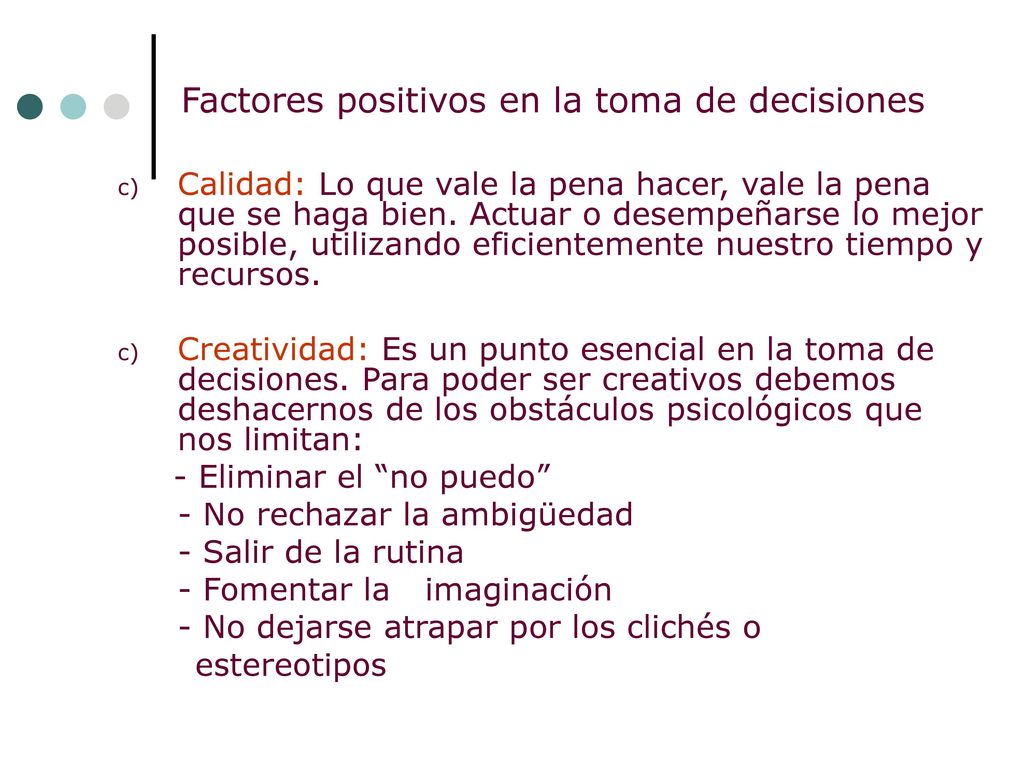 Factores positivos en la toma de decisiones

c) Calidad: Lo que vale la pena hacer, vale la pena que se haga bien. Actuar o desempeñarse lo mejor posible, utilizando eficientemente nuestro tiempo y recursos.

c) Creatividad: Es un punto esencial en la toma de decisiones. Para poder ser creativos debemos deshacernos de los obstáculos psicológicos que nos limitan:
- Eliminar el “no puedo”
- No rechazar la ambigüedad
- Salir de la rutina
- Fomentar la imaginación
- No dejarse atrapar por los clichés o estereotipos